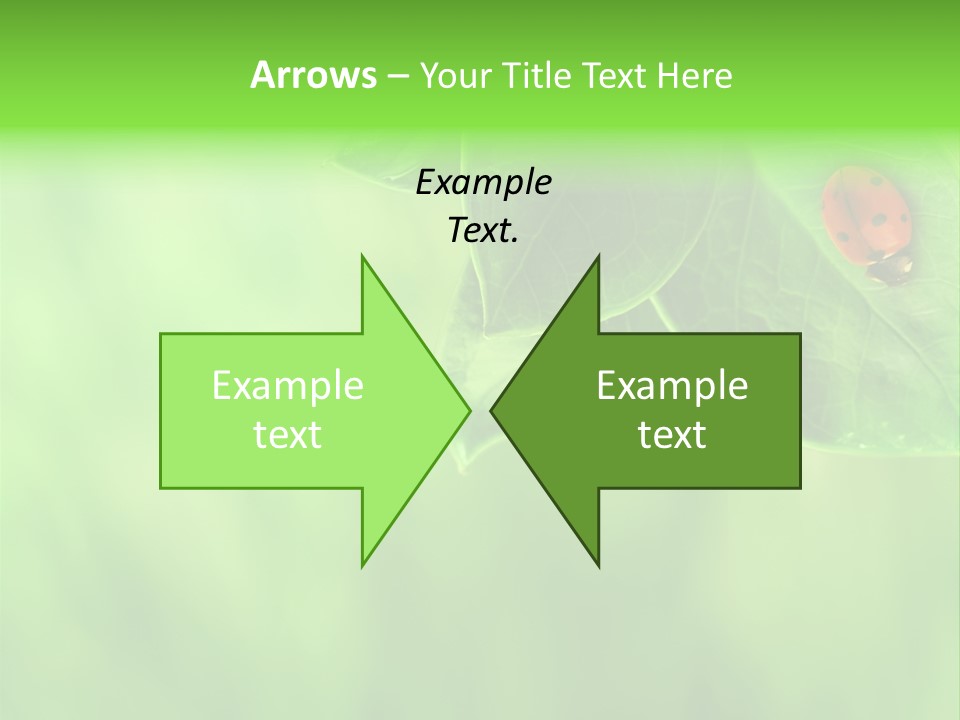 Arrows – Your Title Text Here

Example Text.

Example text

Example text